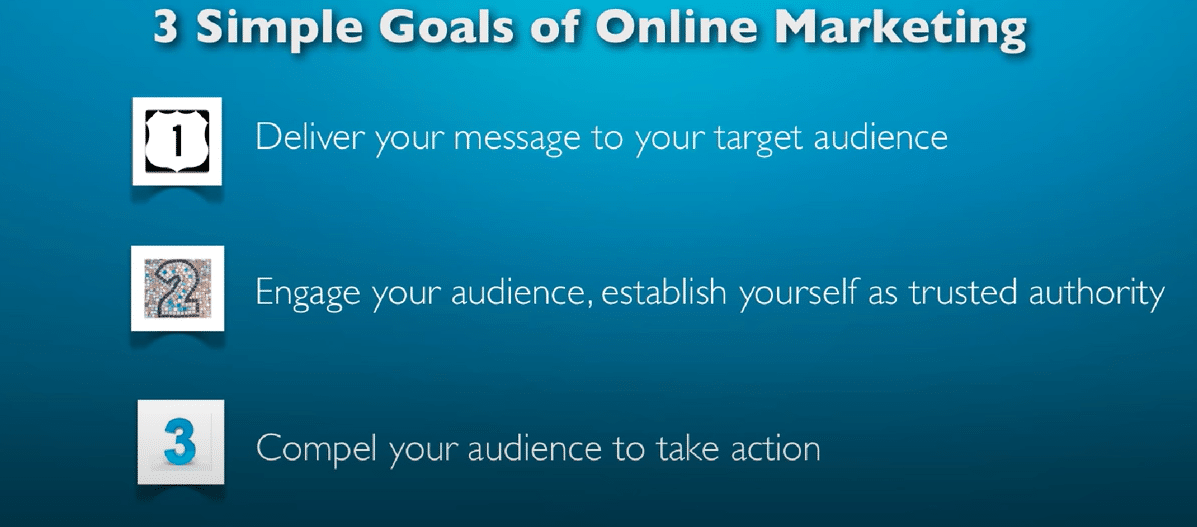 3 Simple Goals of Online Marketing

1 Deliver your message to your target audience

2 Engage your audience, establish yourself as trusted authority

3 Compel your audience to take action